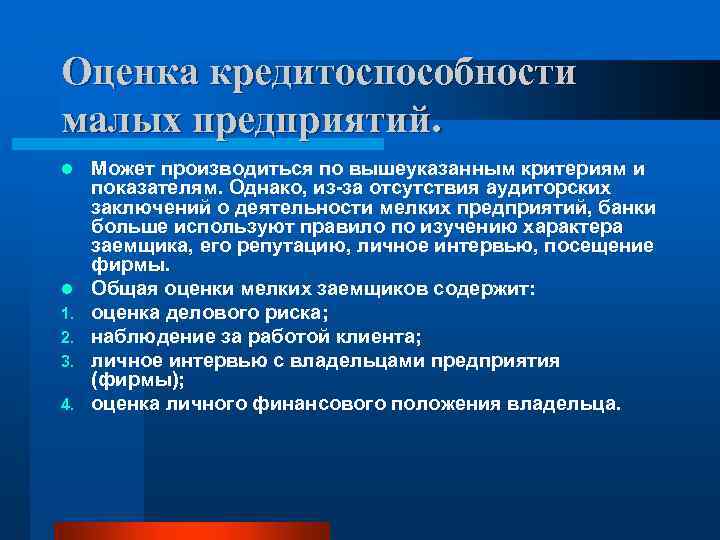 Оценка кредитоспособности малых предприятий.

Может производиться по вышеуказанным критериям и показателям. Однако, из-за отсутствия аудиторских заключений о деятельности мелких предприятий, банки больше используют правило по изучению характера заемщика, его репутацию, личное интервью, посещение фирмы.

Общая оценки мелких заемщиков содержит:

1. оценка делового риска;
2. наблюдение за работой клиента;
3. личное интервью с владельцами предприятия (фирмы);
4. оценка личного финансового положения владельца.